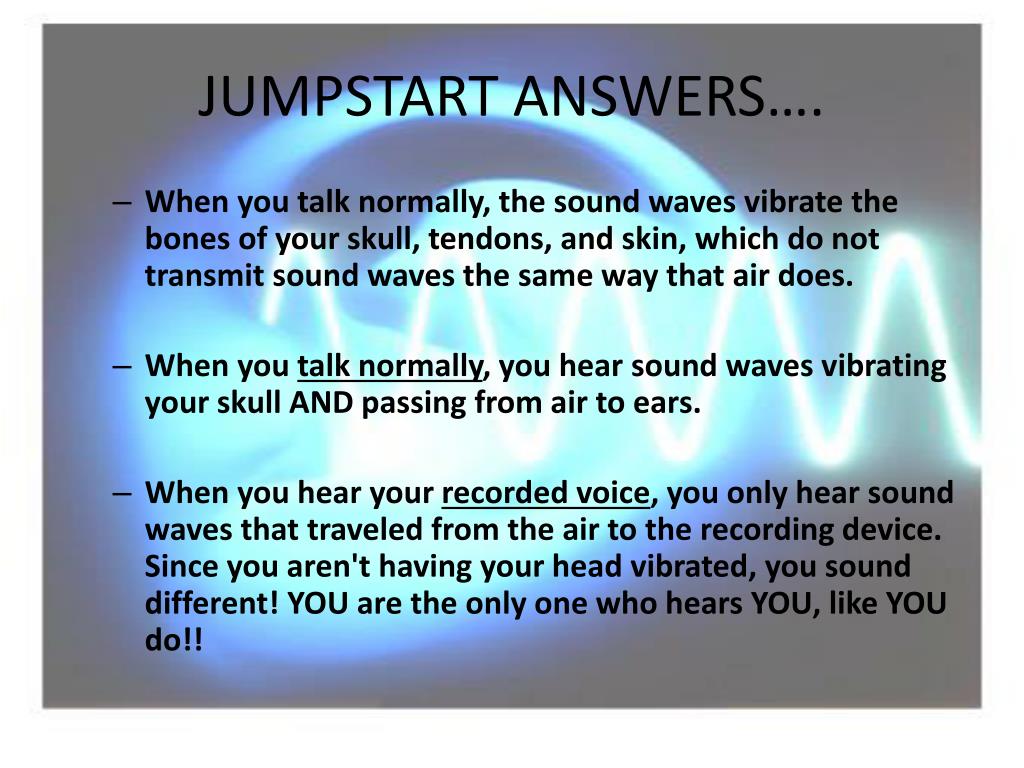 JUMPSTART ANSWERS….

– When you talk normally, the sound waves vibrate the bones of your skull, tendons, and skin, which do not transmit sound waves the same way that air does.

– When you talk normally, you hear sound waves vibrating your skull AND passing from air to ears.

– When you hear your recorded voice, you only hear sound waves that traveled from the air to the recording device. Since you aren't having your head vibrated, you sound different! YOU are the only one who hears YOU, like YOU do!!